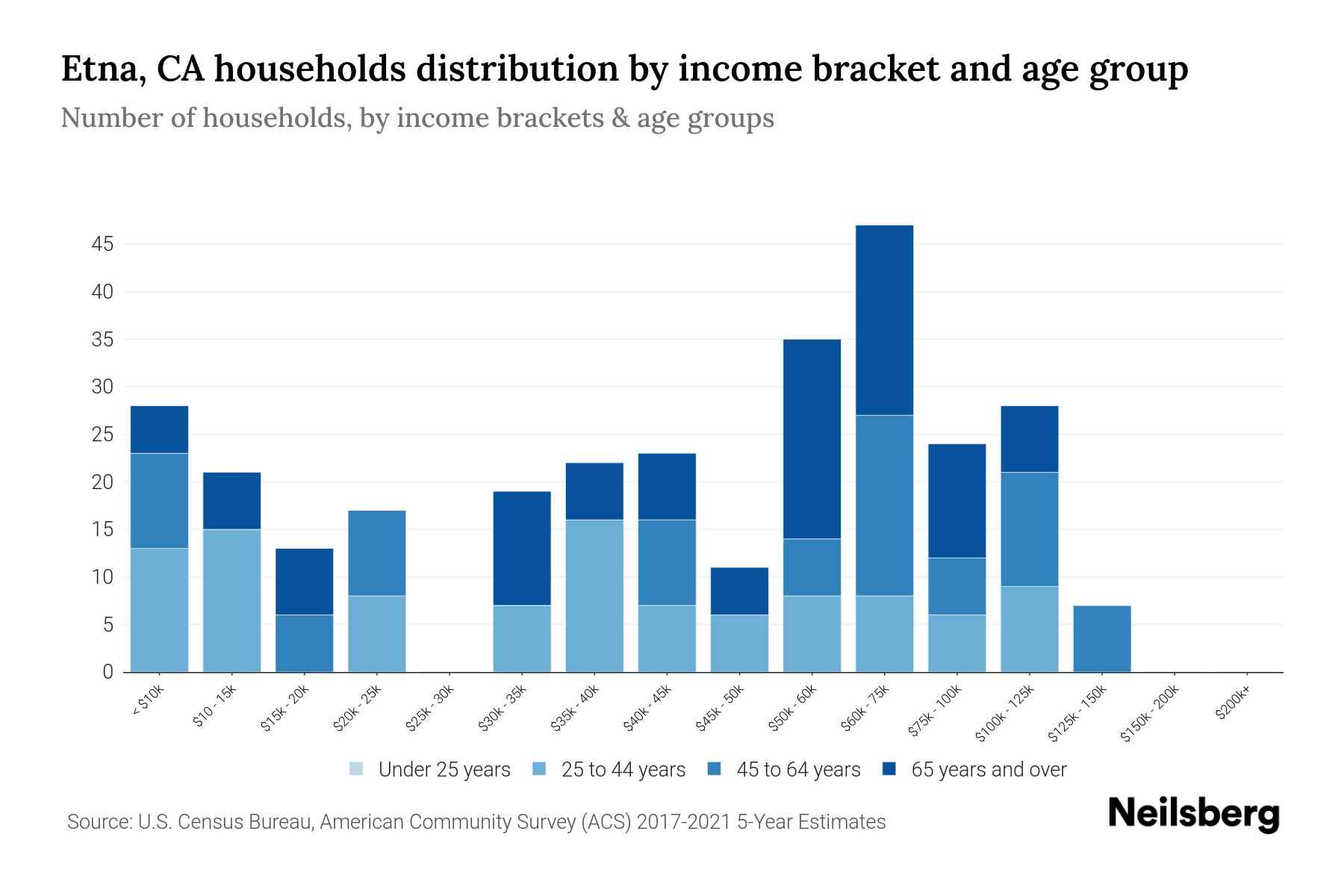 Etna, CA households distribution by income bracket and age group

Number of households, by income brackets & age groups

45
40
35
30
25
20
15
10
5
0

< $10k
$10 - 15k
$15k - 20k
$20k - 25k
$25k - 30k
$30k - 35k
$35k - 40k
$40k - 45k
$45k - 50k
$50k - 60k
$60k - 75k
$75k - 100k
$100k - 125k
$125k - 150k
$150k - 200k
$200k+

Under 25 years
25 to 44 years
45 to 64 years
65 years and over

Source: U.S. Census Bureau, American Community Survey (ACS) 2017-2021 5-Year Estimates

Neilsberg